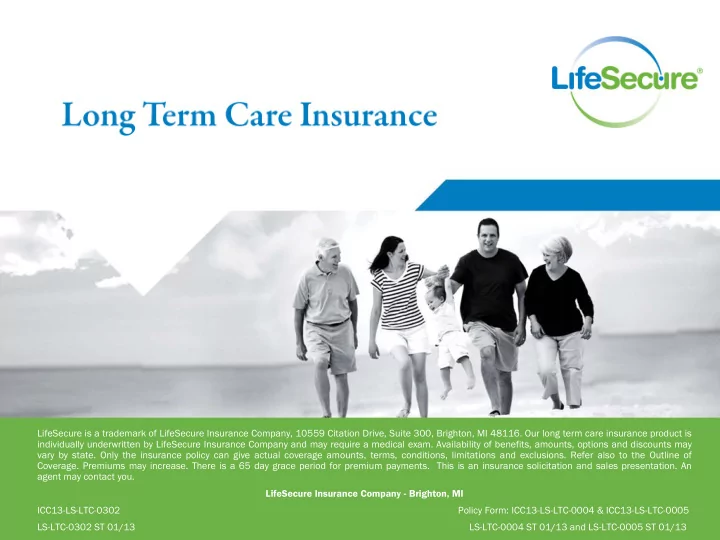 LifeSecure®

Long Term Care Insurance

LifeSecure is a trademark of LifeSecure Insurance Company, 10559 Citation Drive, Suite 300, Brighton, MI 48116. Our long term care insurance product is individually underwritten by LifeSecure Insurance Company and may require a medical exam. Availability of benefits, amounts, options and discounts may vary by state. Only the insurance policy can give actual coverage amounts, terms, conditions, limitations and exclusions. Refer also to the Outline of Coverage. Premiums may increase. There is a 65 day grace period for premium payments. This is an insurance solicitation and sales presentation. An agent may contact you.

LifeSecure Insurance Company - Brighton, MI

ICC13-LS-LTC-0302

LS-LTC-0302 ST 01/13

Policy Form: ICC13-LS-LTC-0004 & ICC13-LS-LTC-0005

LS-LTC-0004 ST 01/13 and LS-LTC-0005 ST 01/13